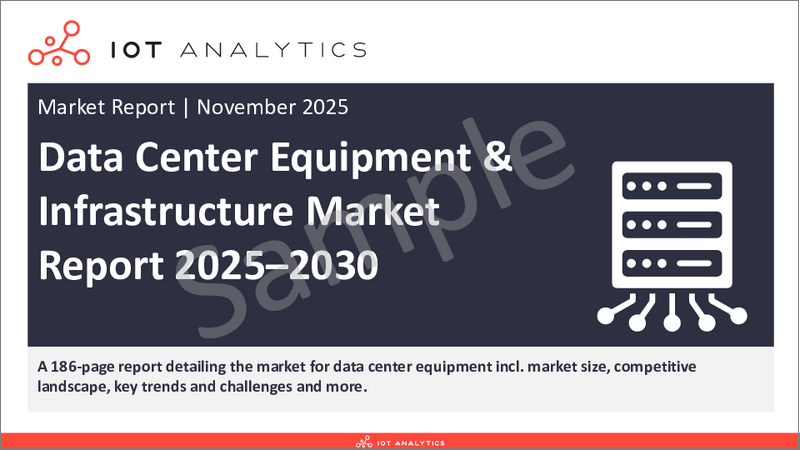 IOT ANALYTICS

Market Report | November 2025

Data Center Equipment & Infrastructure Market Report 2025–2030

Sample

A 186-page report detailing the market for data center equipment incl. market size, competitive landscape, key trends and challenges and more.

IOT ANALYTICS